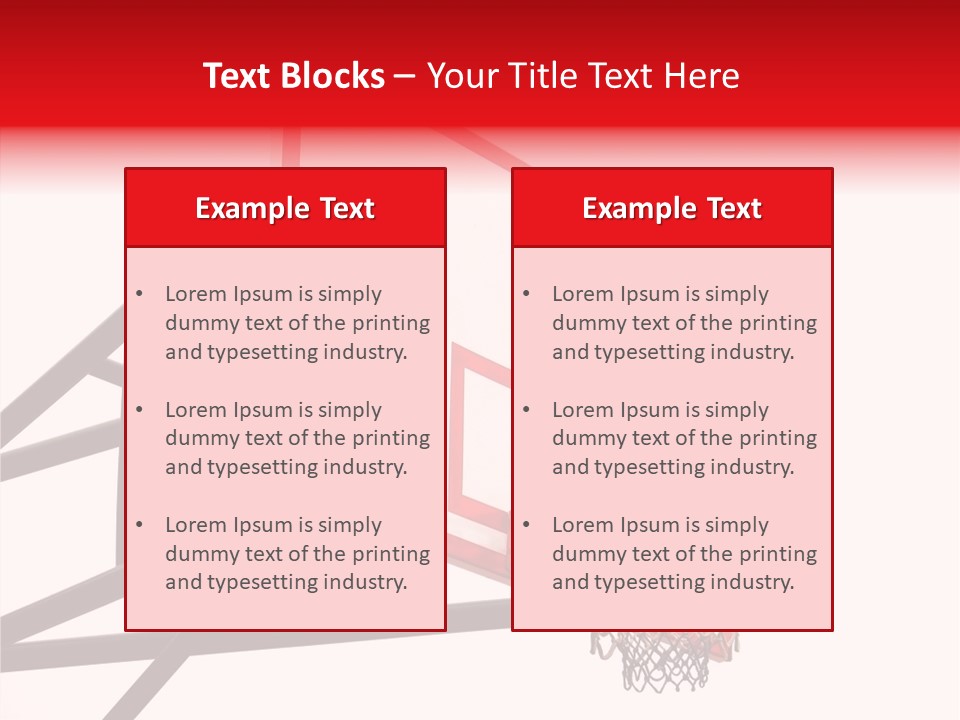 Text Blocks – Your Title Text Here

Example Text

• Lorem Ipsum is simply dummy text of the printing and typesetting industry.

• Lorem Ipsum is simply dummy text of the printing and typesetting industry.

• Lorem Ipsum is simply dummy text of the printing and typesetting industry.

Example Text

• Lorem Ipsum is simply dummy text of the printing and typesetting industry.

• Lorem Ipsum is simply dummy text of the printing and typesetting industry.

• Lorem Ipsum is simply dummy text of the printing and typesetting industry.